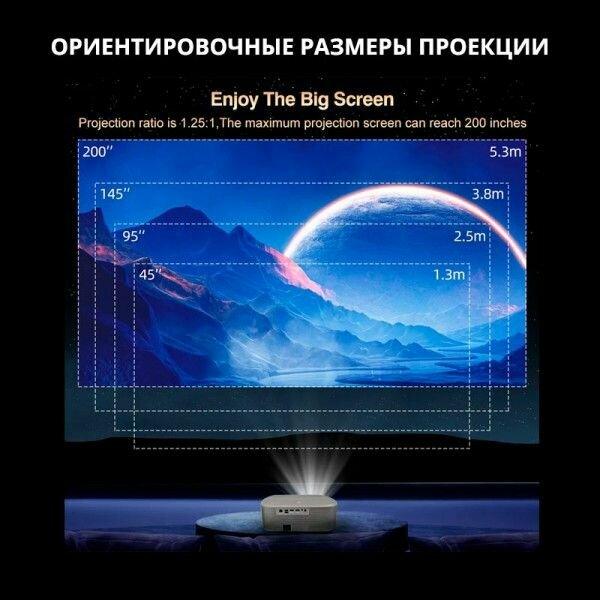 ОРИЕНТИРОВОЧНЫЕ РАЗМЕРЫ ПРОЕКЦИИ

Enjoy The Big Screen

Projection ratio is 1.25:1,The maximum projection screen can reach 200 inches

200″ 5.3m

145″ 3.8m

95″ 2.5m

45″ 1.3m